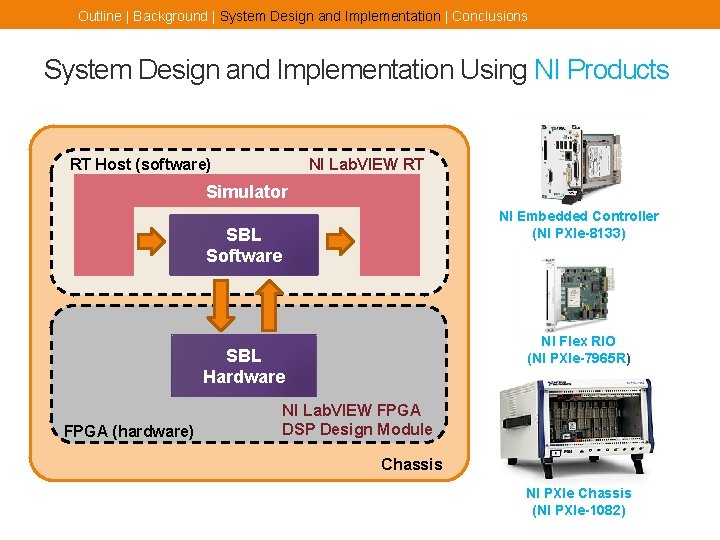 Outline | Background | System Design and Implementation | Conclusions

System Design and Implementation Using NI Products

RT Host (software)

NI LabVIEW RT

Simulator

SBL Software

SBL Hardware

NI LabVIEW FPGA DSP Design Module

FPGA (hardware)

Chassis

NI Embedded Controller (NI PXIe-8133)

NI Flex RIO (NI PXIe-7965R)

NI PXIe Chassis (NI PXIe-1082)